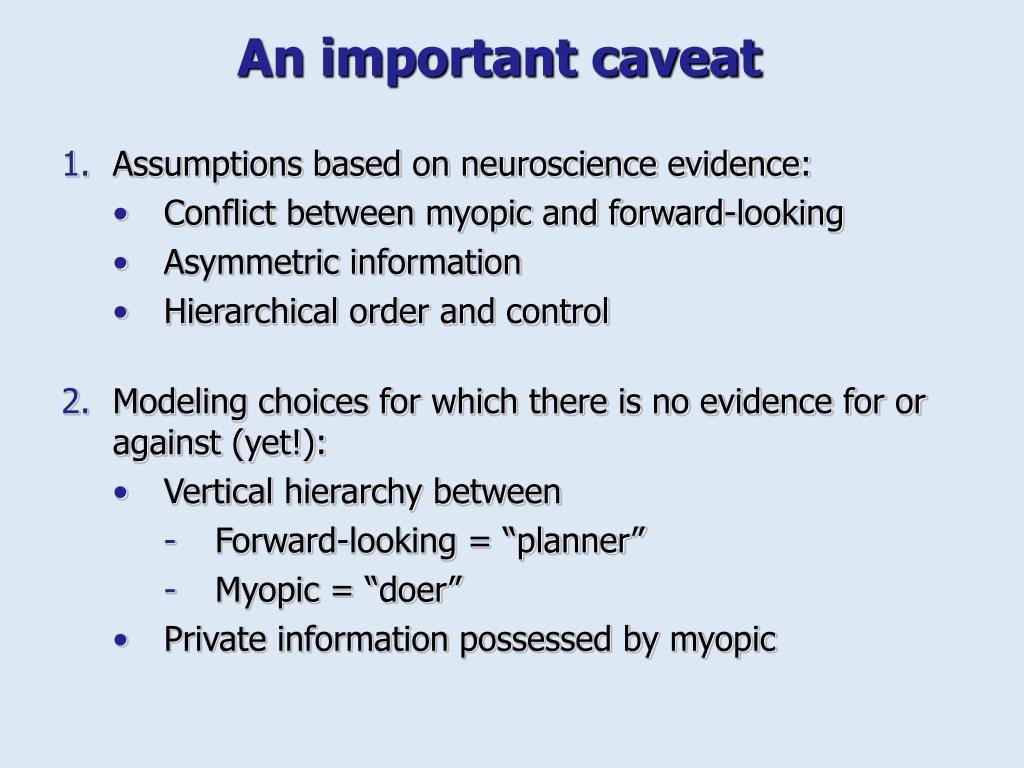 An important caveat

1. Assumptions based on neuroscience evidence:
• Conflict between myopic and forward-looking
• Asymmetric information
• Hierarchical order and control

2. Modeling choices for which there is no evidence for or against (yet!):
• Vertical hierarchy between
- Forward-looking = “planner”
- Myopic = “doer”
• Private information possessed by myopic